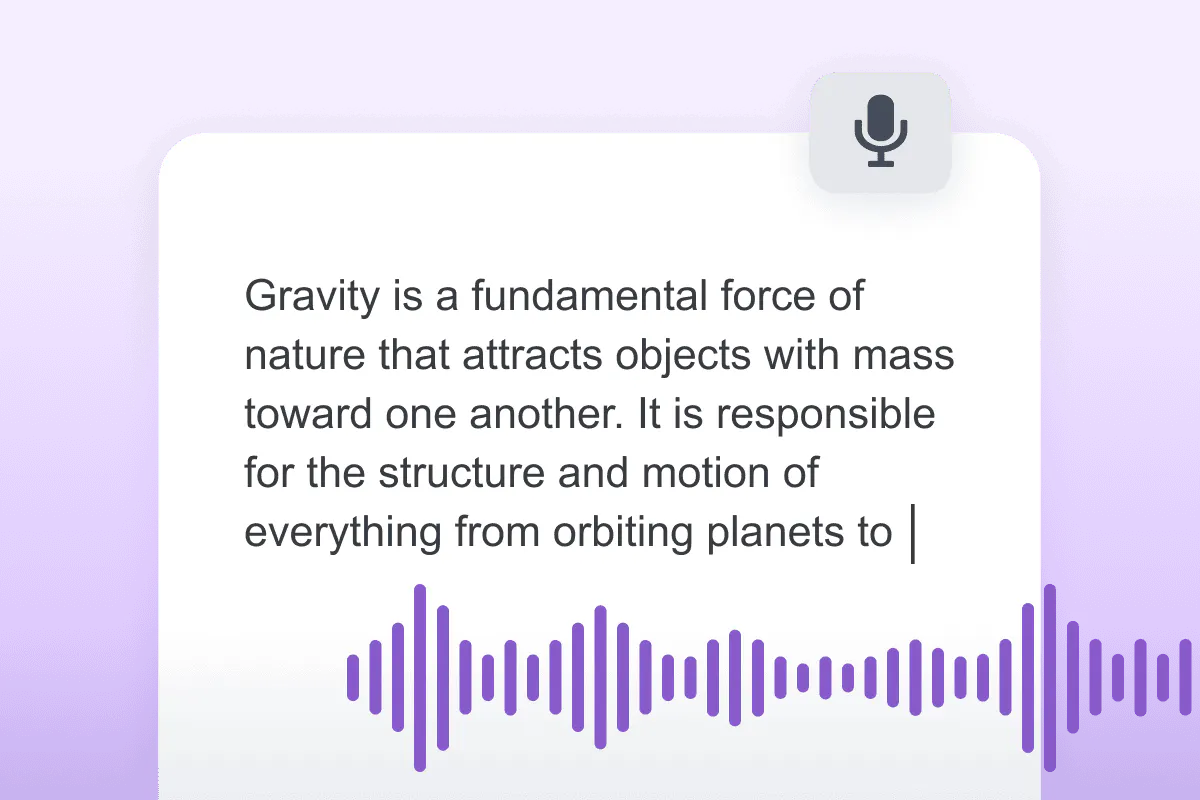 Gravity is a fundamental force of nature that attracts objects with mass toward one another. It is responsible for the structure and motion of everything from orbiting planets to